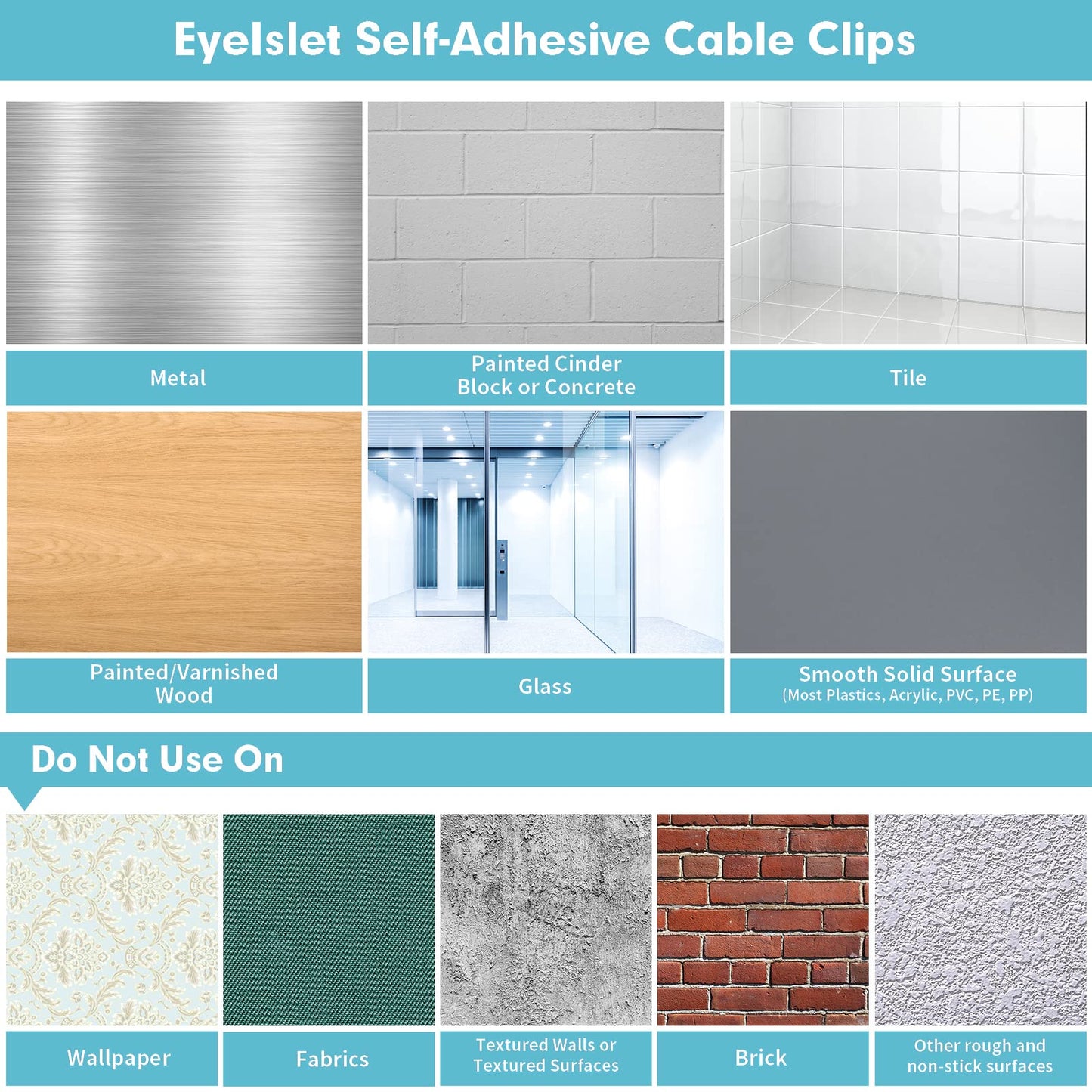 Eyelslet Self-Adhesive Cable Clips

Metal

Painted Cinder Block or Concrete

Tile

Painted/Varnished Wood

Glass

Smooth Solid Surface
(Most Plastics, Acrylic, PVC, PE, PP)

Do Not Use On

Wallpaper

Fabrics

Textured Walls or Textured Surfaces

Brick

Other rough and non-stick surfaces